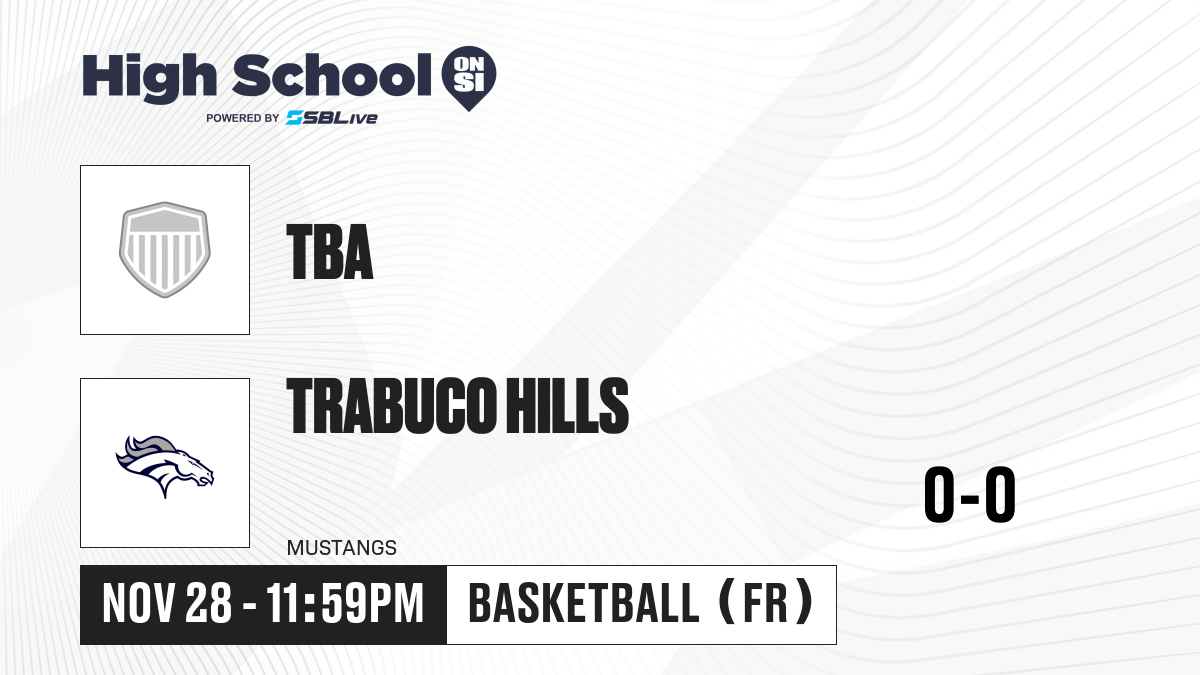 High School ON SI
POWERED BY SBLive

TBA

TRABUCO HILLS
MUSTANGS

0-0

NOV 28 - 11:59PM

BASKETBALL (FR)